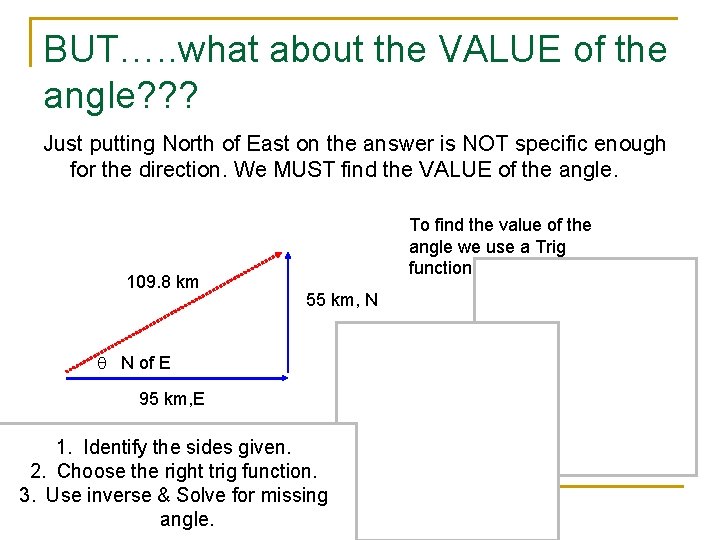 BUT…..what about the VALUE of the angle???

Just putting North of East on the answer is NOT specific enough for the direction. We MUST find the VALUE of the angle.

To find the value of the angle we use a Trig function

109.8 km

55 km, N

$\theta$ N of E

95 km,E

1. Identify the sides given.
2. Choose the right trig function.
3. Use inverse & Solve for missing angle.